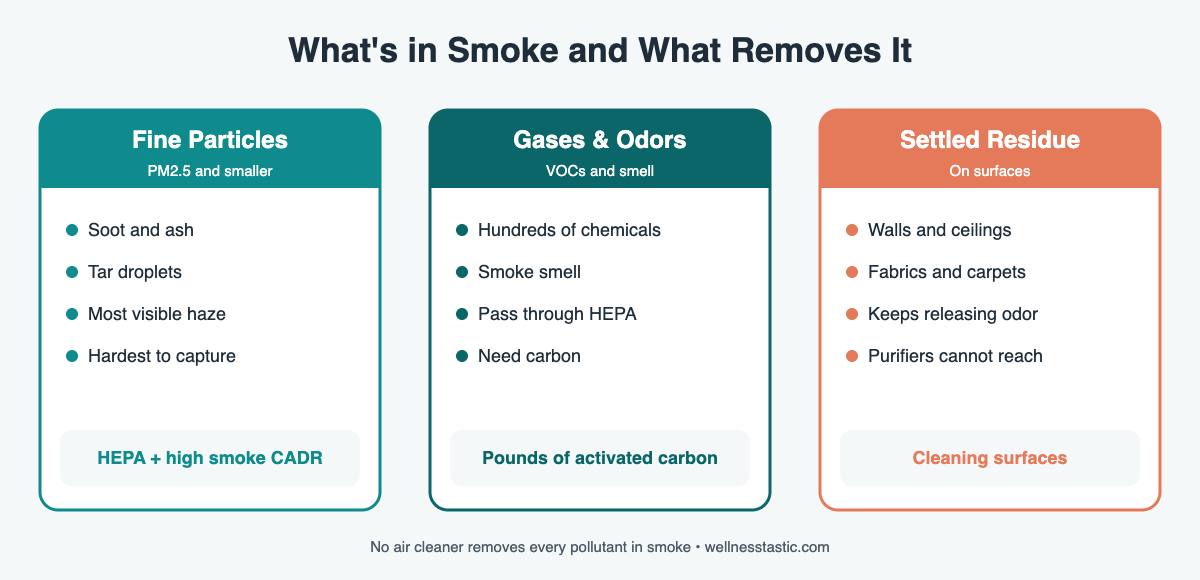 What's in Smoke and What Removes It

Fine Particles
PM2.5 and smaller

- Soot and ash
- Tar droplets
- Most visible haze
- Hardest to capture

HEPA + high smoke CADR

Gases & Odors
VOCs and smell

- Hundreds of chemicals
- Smoke smell
- Pass through HEPA
- Need carbon

Pounds of activated carbon

Settled Residue
On surfaces

- Walls and ceilings
- Fabrics and carpets
- Keeps releasing odor
- Purifiers cannot reach

Cleaning surfaces

No air cleaner removes every pollutant in smoke • wellnesstastic.com